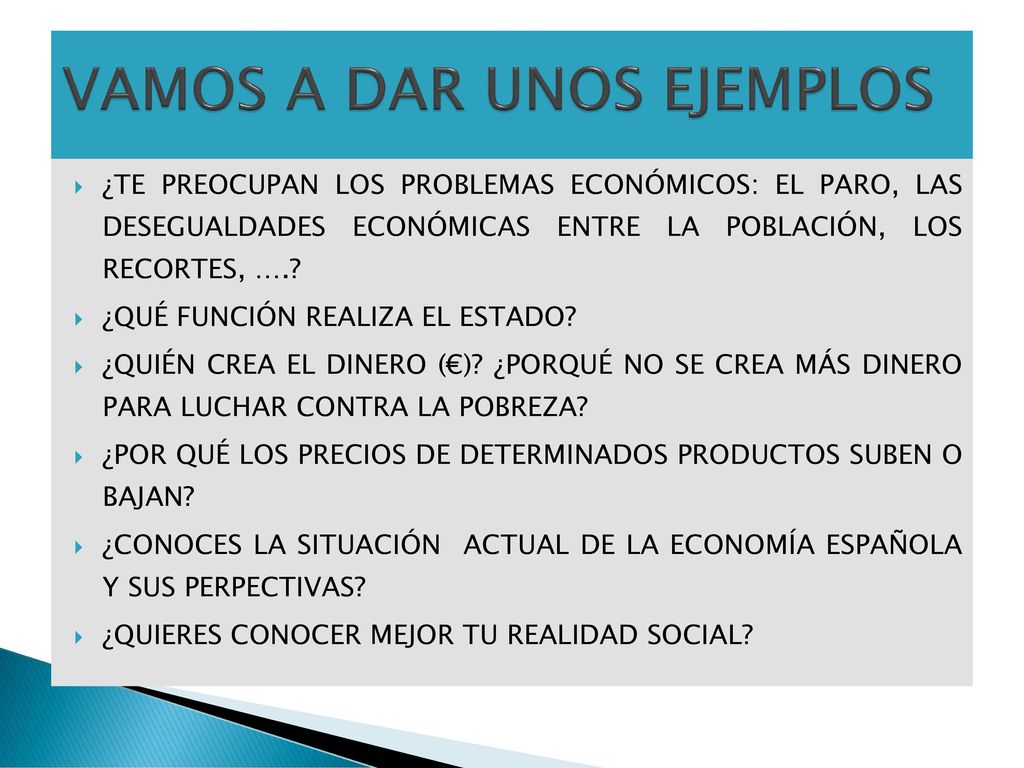 VAMOS A DAR UNOS EJEMPLOS

¿TE PREOCUPAN LOS PROBLEMAS ECONÓMICOS: EL PARO, LAS DESEGUALDADES ECONÓMICAS ENTRE LA POBLACIÓN, LOS RECORTES, ….?

¿QUÉ FUNCIÓN REALIZA EL ESTADO?

¿QUIÉN CREA EL DINERO (€)? ¿PORQUÉ NO SE CREA MÁS DINERO PARA LUCHAR CONTRA LA POBREZA?

¿POR QUÉ LOS PRECIOS DE DETERMINADOS PRODUCTOS SUBEN O BAJAN?

¿CONOCES LA SITUACIÓN ACTUAL DE LA ECONOMÍA ESPAÑOLA Y SUS PERPECTIVAS?

¿QUIERES CONOCER MEJOR TU REALIDAD SOCIAL?